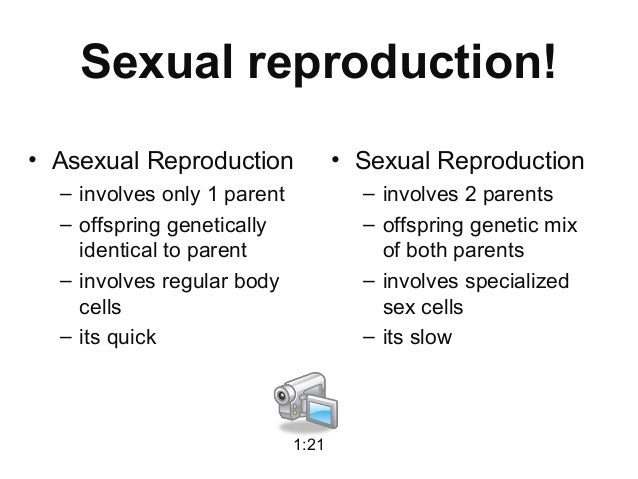 Sexual reproduction!

• Asexual Reproduction
– involves only 1 parent
– offspring genetically identical to parent
– involves regular body cells
– its quick

• Sexual Reproduction
– involves 2 parents
– offspring genetic mix of both parents
– involves specialized sex cells
– its slow

1:21